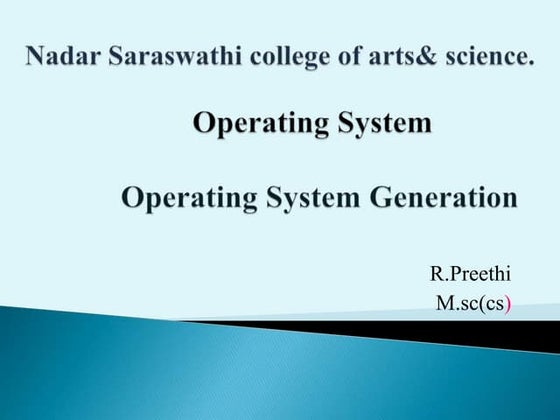 Nadar Saraswathi college of arts& science.

Operating System

Operating System Generation

R.Preethi
M.sc(cs)